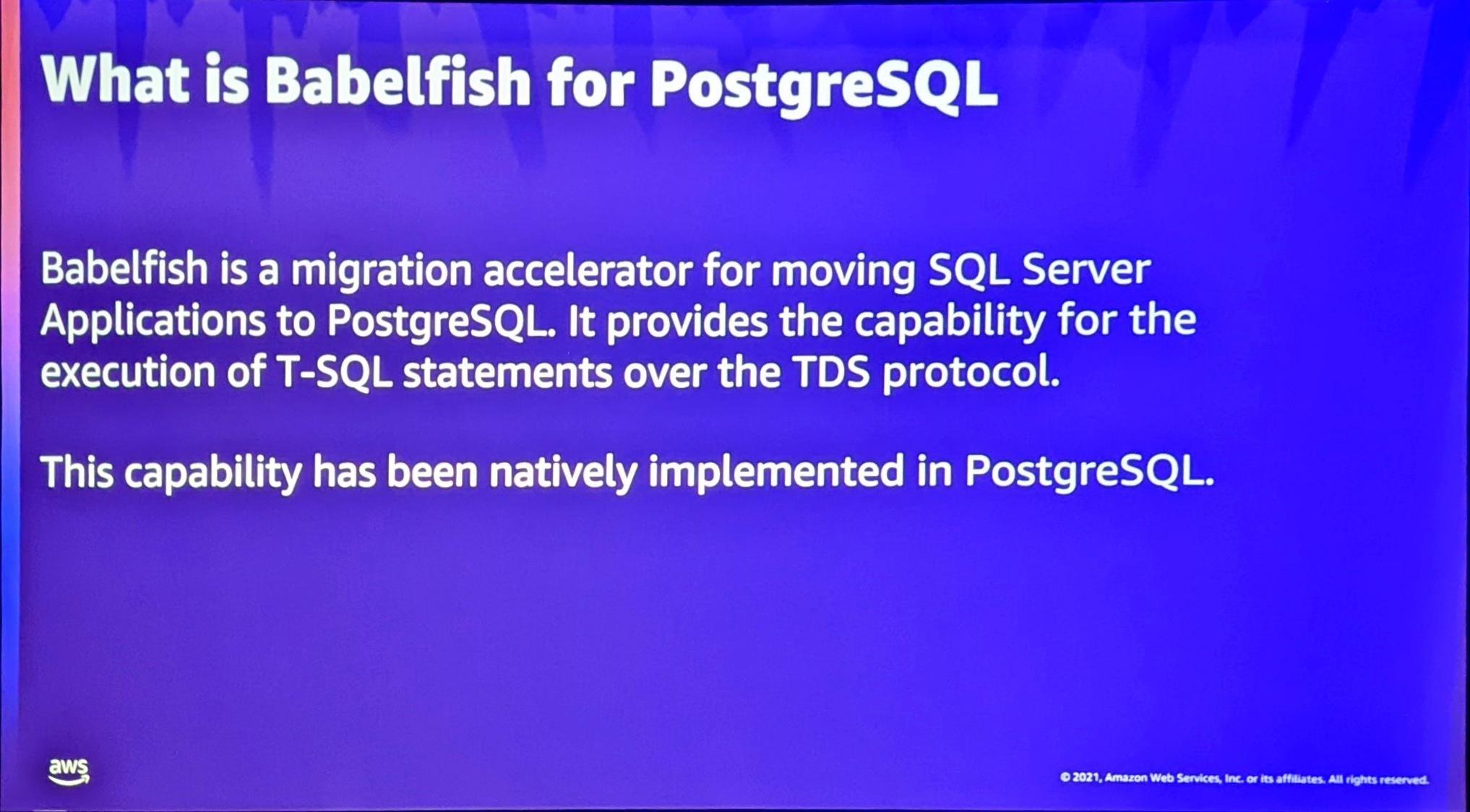 What is Babelfish for PostgreSQL

Babelfish is a migration accelerator for moving SQL Server Applications to PostgreSQL. It provides the capability for the execution of T-SQL statements over the TDS protocol.

This capability has been natively implemented in PostgreSQL.

aws

© 2021, Amazon Web Services, Inc. or its affiliates. All rights reserved.